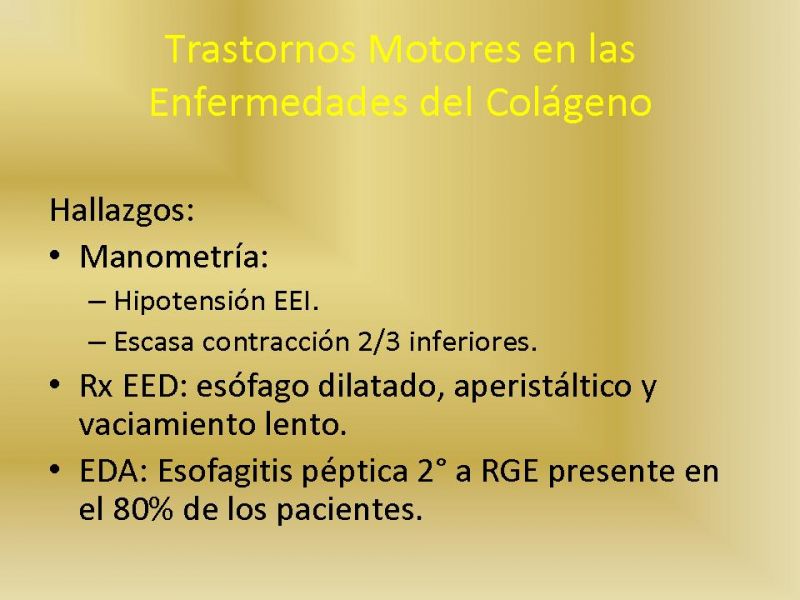 Trastornos Motores en las Enfermedades del Colágeno

Hallazgos:

• Manometría:
 – Hipotensión EEI.
 – Escasa contracción 2/3 inferiores.
• Rx EED: esófago dilatado, aperistáltico y vaciamiento lento.
• EDA: Esofagitis péptica 2° a RGE presente en el 80% de los pacientes.